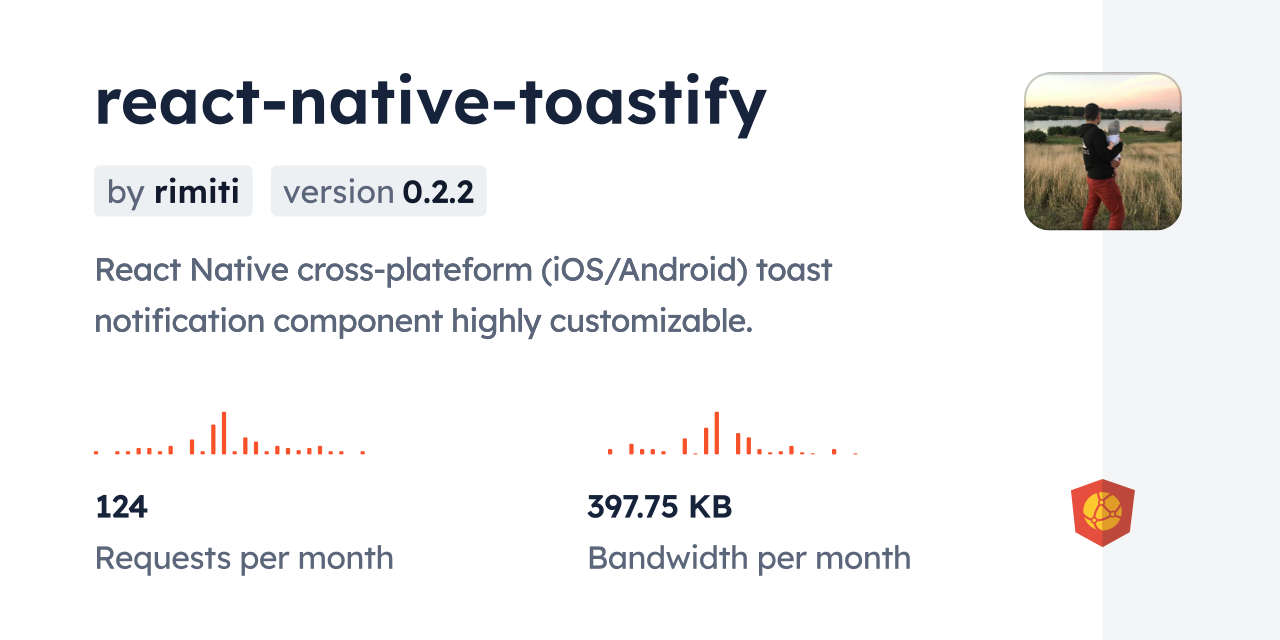 react-native-toastify

by rimiti

version 0.2.2

React Native cross-plateform (iOS/Android) toast notification component highly customizable.

124
Requests per month

397.75 KB
Bandwidth per month